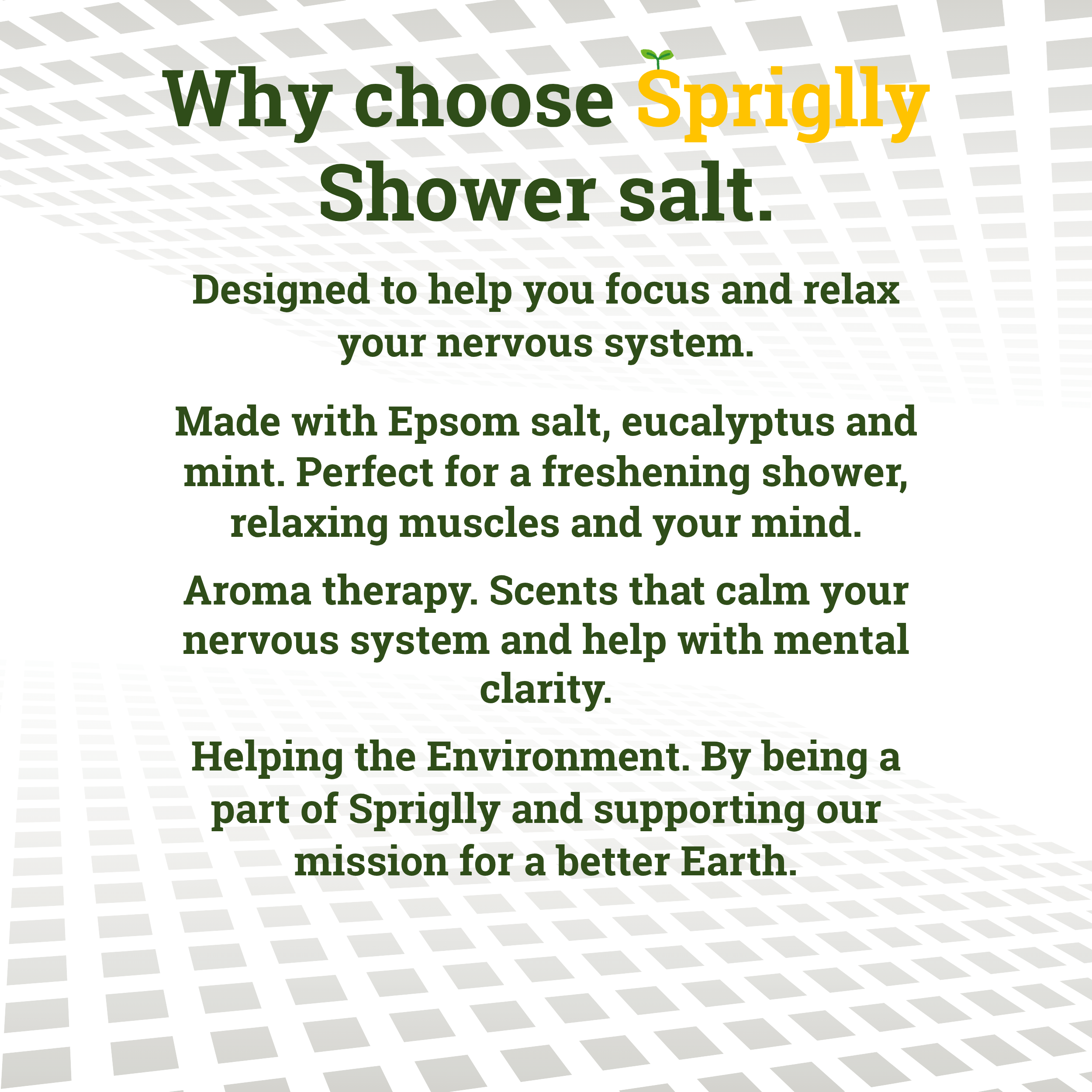 Why choose Spriglly Shower salt.

Designed to help you focus and relax your nervous system.

Made with Epsom salt, eucalyptus and mint. Perfect for a freshening shower, relaxing muscles and your mind.

Aroma therapy. Scents that calm your nervous system and help with mental clarity.

Helping the Environment. By being a part of Spriglly and supporting our mission for a better Earth.